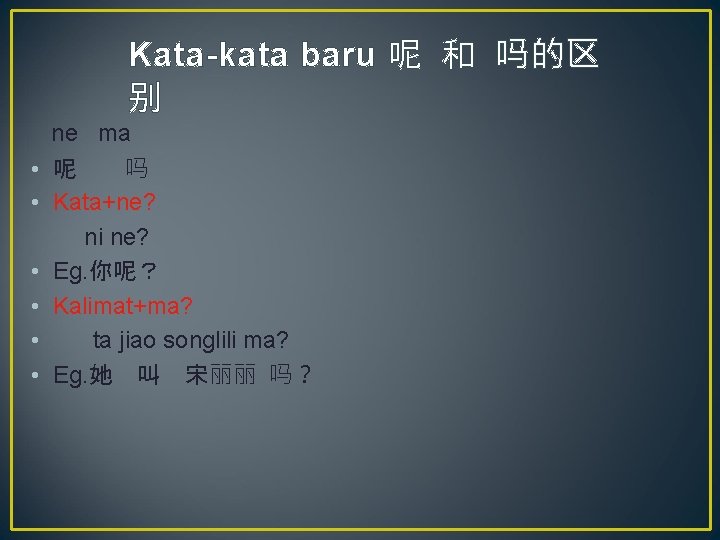 Kata-kata baru 呢 和 吗的区别

ne ma
• 呢 吗
• Kata+ne?
ni ne?
• Eg.你呢？
• Kalimat+ma?
• ta jiao songlili ma?
• Eg.她 叫 宋丽丽 吗？